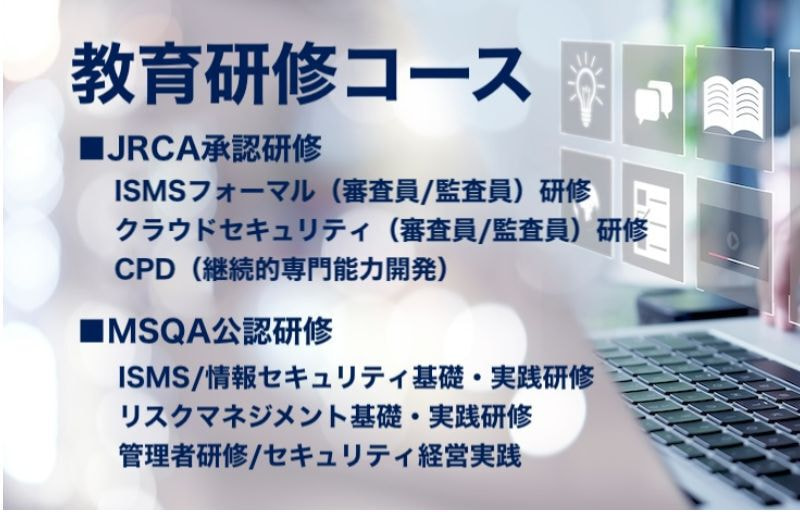 教育研修コース

■JRCA承認研修
ISMSフォーマル（審査員/監査員）研修
クラウドセキュリティ（審査員/監査員）研修
CPD（継続的専門能力開発）

■MSQA公認研修
ISMS/情報セキュリティ基礎・実践研修
リスクマネジメント基礎・実践研修
管理者研修/セキュリティ経営実践